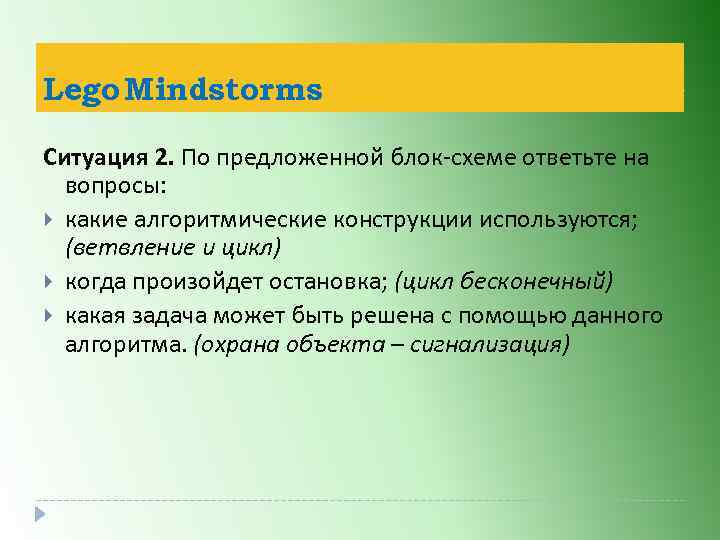 Lego Mindstorms

Ситуация 2. По предложенной блок-схеме ответьте на вопросы:

какие алгоритмические конструкции используются; (ветвление и цикл)

когда произойдет остановка; (цикл бесконечный)

какая задача может быть решена с помощью данного алгоритма. (охрана объекта – сигнализация)